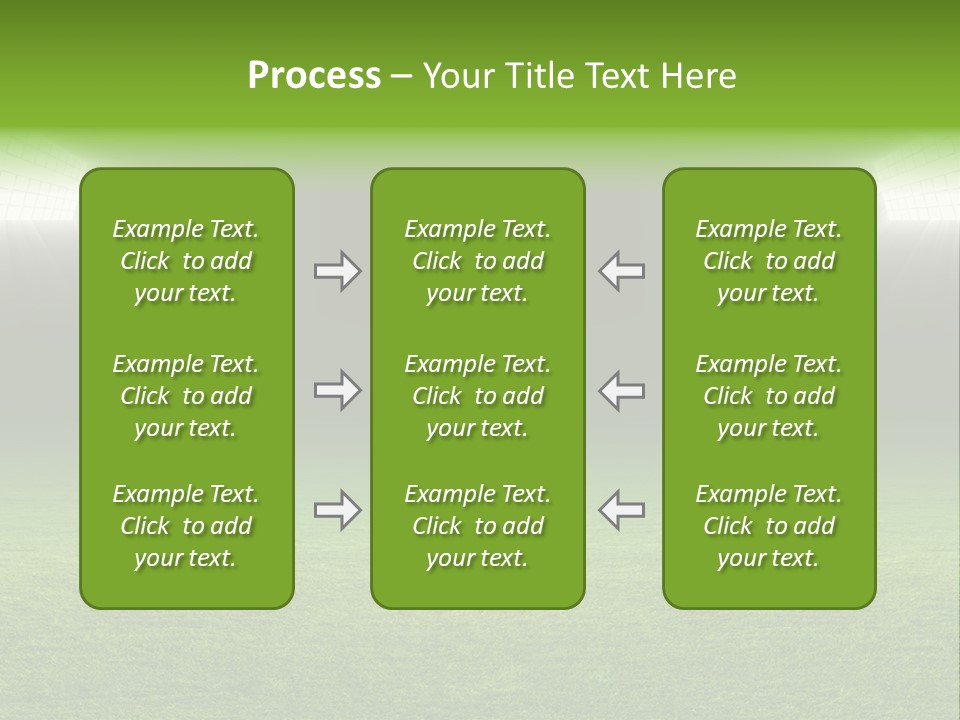 Process – Your Title Text Here

Example Text. Click to add your text.

Example Text. Click to add your text.

Example Text. Click to add your text.

Example Text. Click to add your text.

Example Text. Click to add your text.

Example Text. Click to add your text.

Example Text. Click to add your text.

Example Text. Click to add your text.

Example Text. Click to add your text.